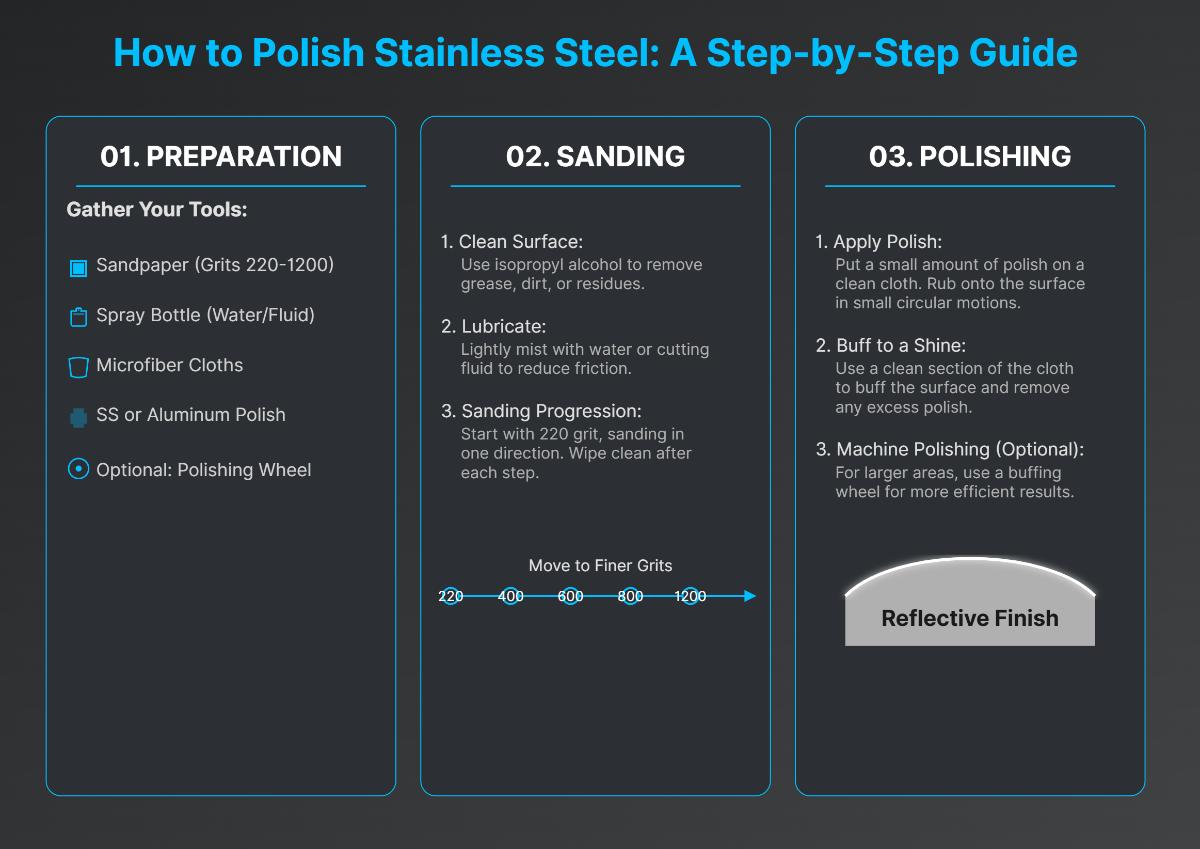 How to Polish Stainless Steel: A Step-by-Step Guide

01. PREPARATION

Gather Your Tools:

Sandpaper (Grits 220-1200)

Spray Bottle (Water/Fluid)

Microfiber Cloths

SS or Aluminum Polish

Optional: Polishing Wheel

02. SANDING

1. Clean Surface:
Use isopropyl alcohol to remove grease, dirt, or residues.

2. Lubricate:
Lightly mist with water or cutting fluid to reduce friction.

3. Sanding Progression:
Start with 220 grit, sanding in one direction. Wipe clean after each step.

Move to Finer Grits

220 400 600 800 1200

03. POLISHING

1. Apply Polish:
Put a small amount of polish on a clean cloth. Rub onto the surface in small circular motions.

2. Buff to a Shine:
Use a clean section of the cloth to buff the surface and remove any excess polish.

3. Machine Polishing (Optional):
For larger areas, use a buffing wheel for more efficient results.

Reflective Finish